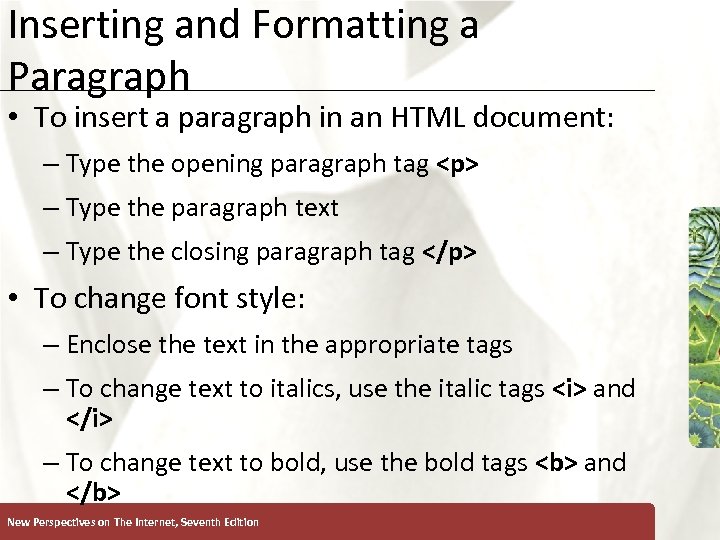 Inserting and Formatting a Paragraph

• To insert a paragraph in an HTML document:

– Type the opening paragraph tag <p>

– Type the paragraph text

– Type the closing paragraph tag </p>

• To change font style:

– Enclose the text in the appropriate tags

– To change text to italics, use the italic tags <i> and </i>

– To change text to bold, use the bold tags <b> and </b>

New Perspectives on The Internet, Seventh Edition